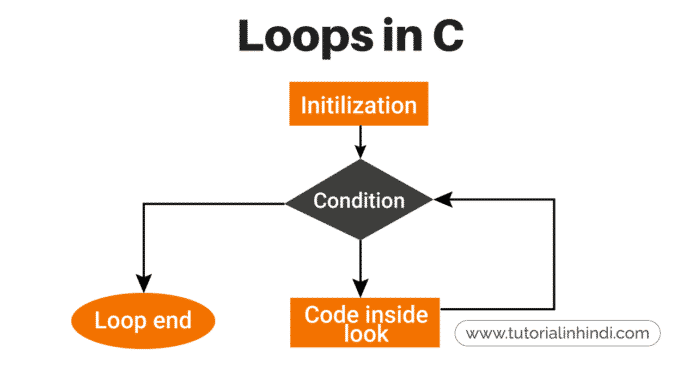 Loops in C

Initilization

Condition

Loop end

Code inside look

www.tutorialinhindi.com